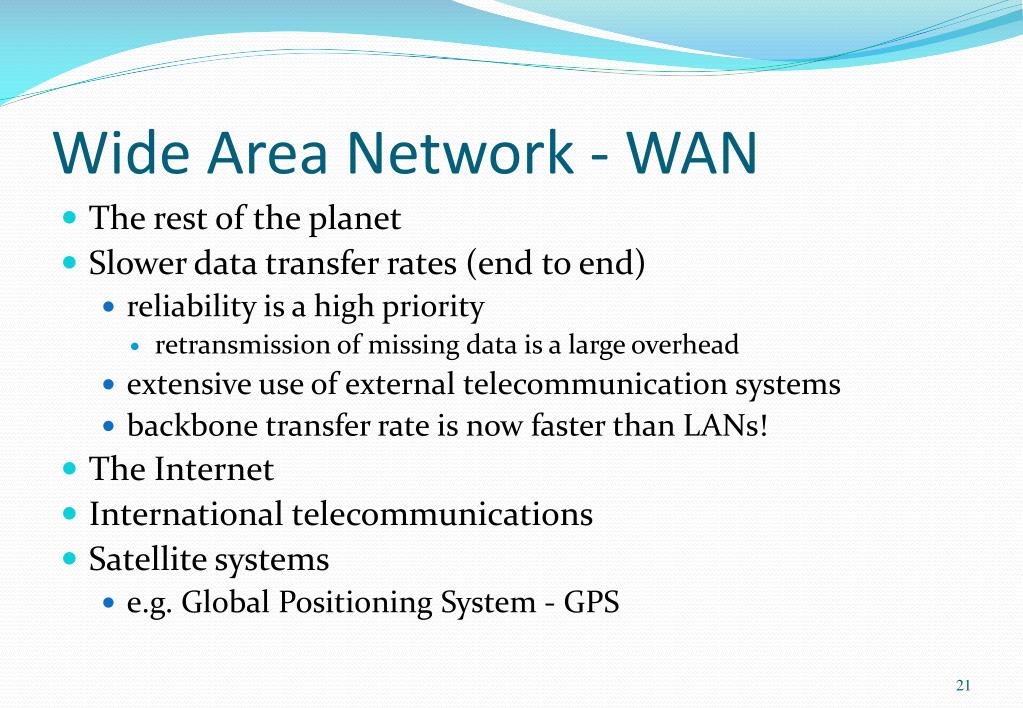 Wide Area Network - WAN

- The rest of the planet
- Slower data transfer rates (end to end)
  - reliability is a high priority
    - retransmission of missing data is a large overhead
  - extensive use of external telecommunication systems
  - backbone transfer rate is now faster than LANs!
- The Internet
- International telecommunications
- Satellite systems
  - e.g. Global Positioning System - GPS

21